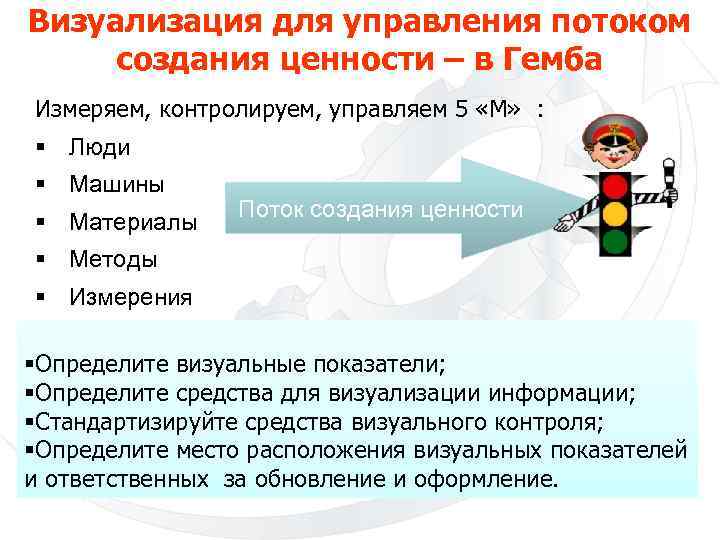 Визуализация для управления потоком создания ценности – в Гемба

Измеряем, контролируем, управляем 5 «М» :

▪ Люди
▪ Машины
▪ Материалы
▪ Методы
▪ Измерения

Поток создания ценности

▪Определите визуальные показатели;
▪Определите средства для визуализации информации;
▪Стандартизируйте средства визуального контроля;
▪Определите место расположения визуальных показателей и ответственных за обновление и оформление.